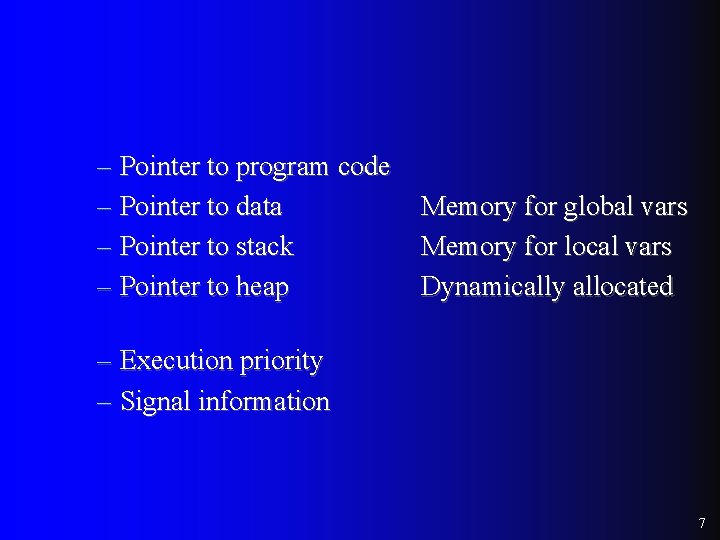 – Pointer to program code
– Pointer to data Memory for global vars
– Pointer to stack Memory for local vars
– Pointer to heap Dynamically allocated

– Execution priority
– Signal information

7